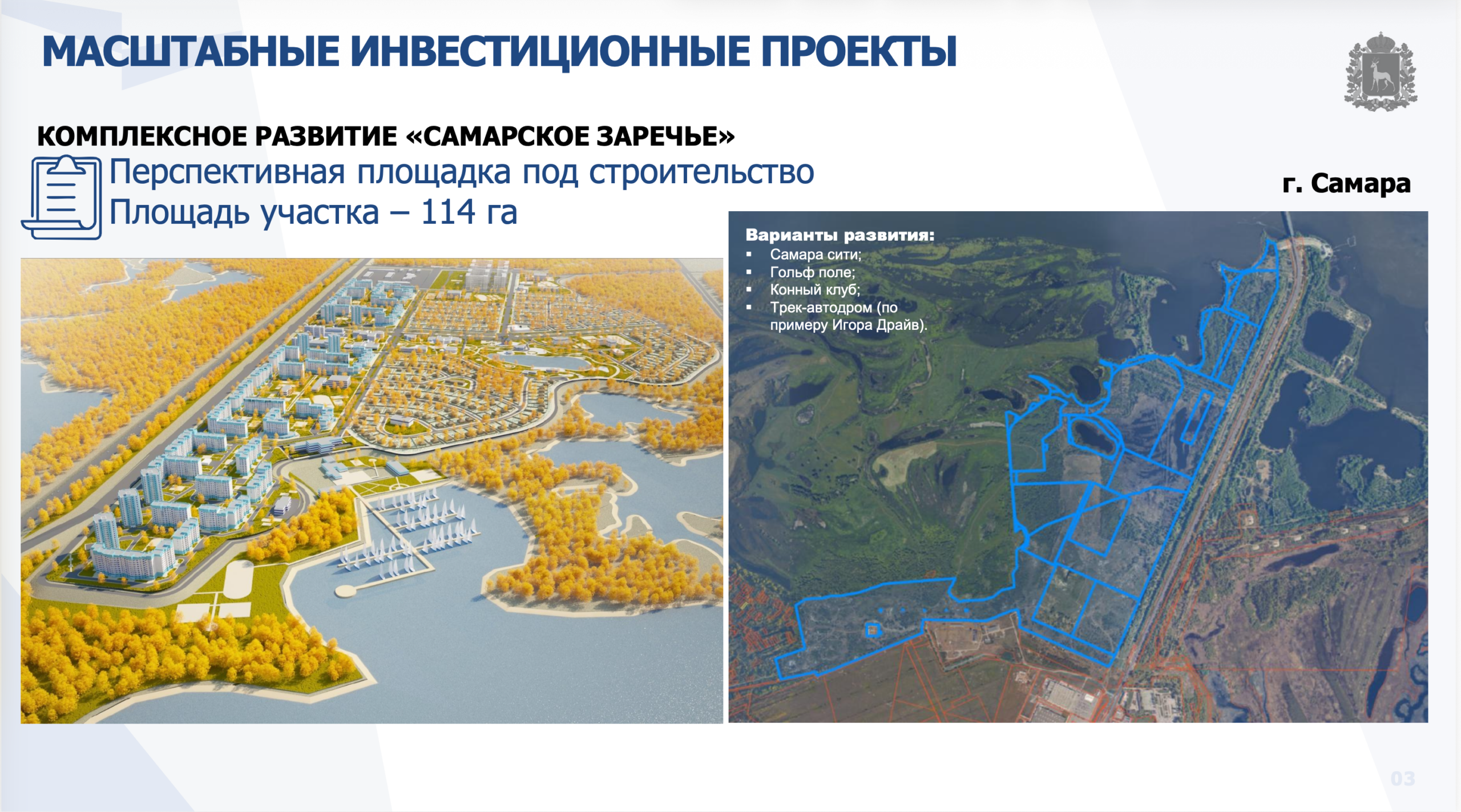 МАСШТАБНЫЕ ИНВЕСТИЦИОННЫЕ ПРОЕКТЫ

КОМПЛЕКСНОЕ РАЗВИТИЕ «САМАРСКОЕ ЗАРЕЧЬЕ»

Перспективная площадка под строительство
Площадь участка – 114 га

г. Самара

Варианты развития:
▪ Самара сити;
▪ Гольф поле;
▪ Конный клуб;
▪ Трек-автодром (по примеру Игора Драйв).

03